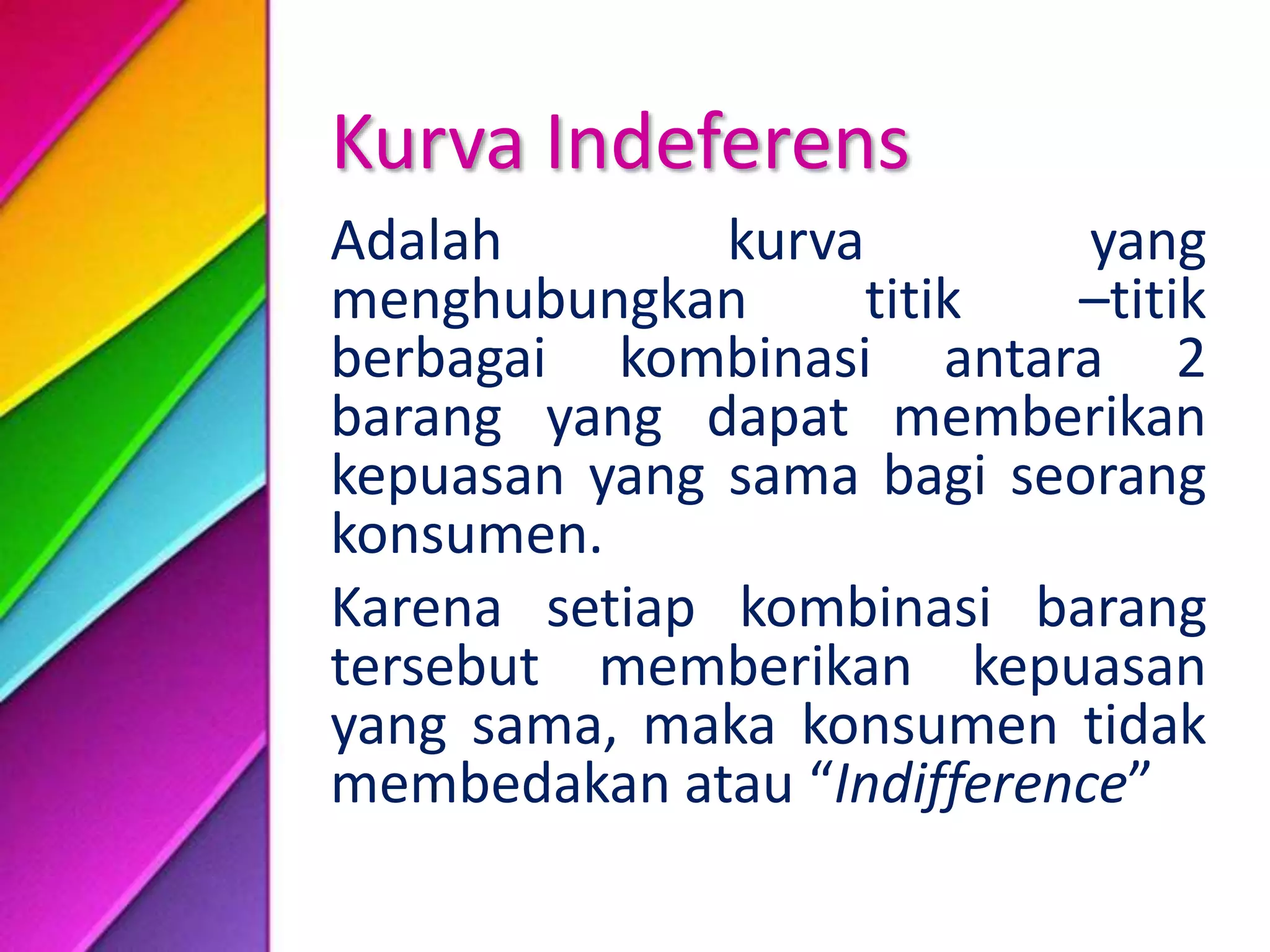 Kurva Indeferens

Adalah kurva yang menghubungkan titik –titik berbagai kombinasi antara 2 barang yang dapat memberikan kepuasan yang sama bagi seorang konsumen.

Karena setiap kombinasi barang tersebut memberikan kepuasan yang sama, maka konsumen tidak membedakan atau “Indifference”